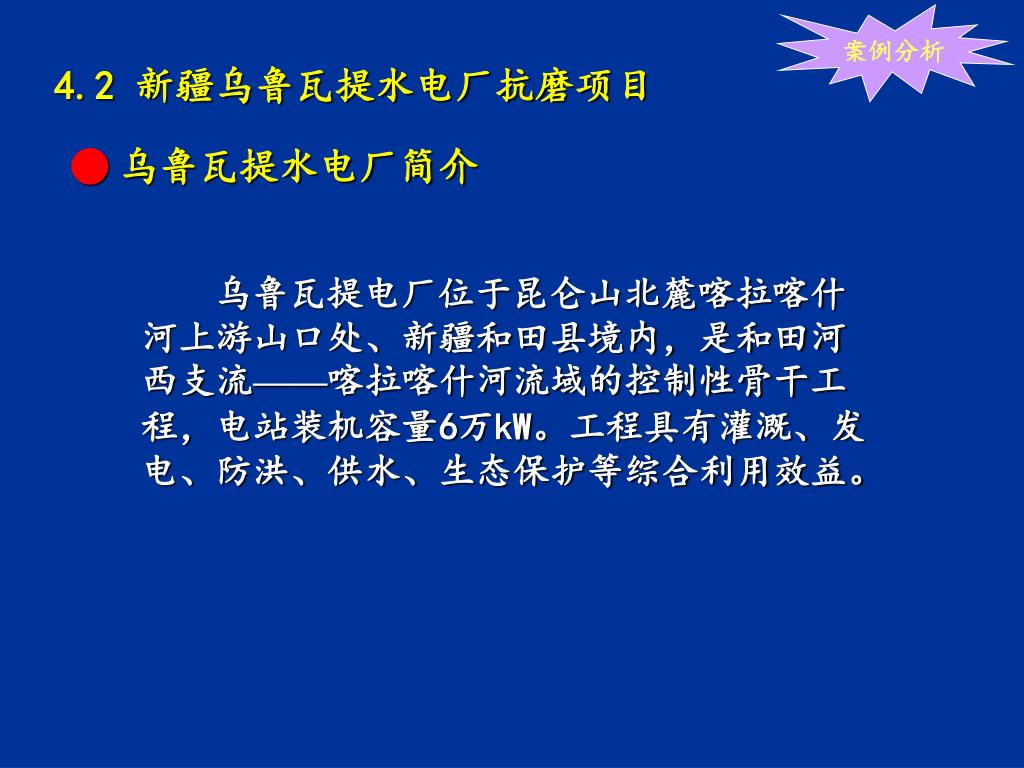 案例分析

4.2 新疆乌鲁瓦提水电厂抗磨项目

乌鲁瓦提水电厂简介

乌鲁瓦提电厂位于昆仑山北麓喀拉喀什河上游山口处、新疆和田县境内，是和田河西支流——喀拉喀什河流域的控制性骨干工程，电站装机容量6万kW。工程具有灌溉、发电、防洪、供水、生态保护等综合利用效益。